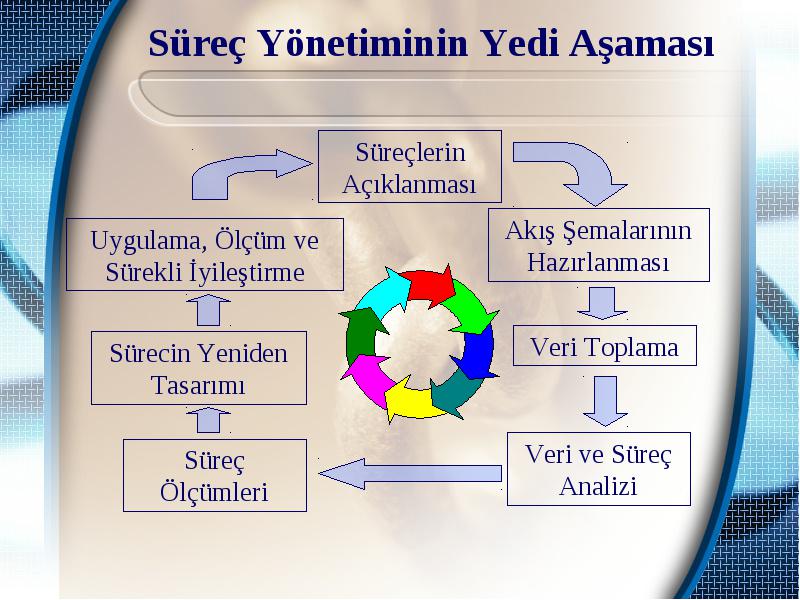 Süreç Yönetiminin Yedi Aşaması

Süreçlerin Açıklanması

Akış Şemalarının Hazırlanması

Veri Toplama

Veri ve Süreç Analizi

Süreç Ölçümleri

Sürecin Yeniden Tasarımı

Uygulama, Ölçüm ve Sürekli İyileştirme